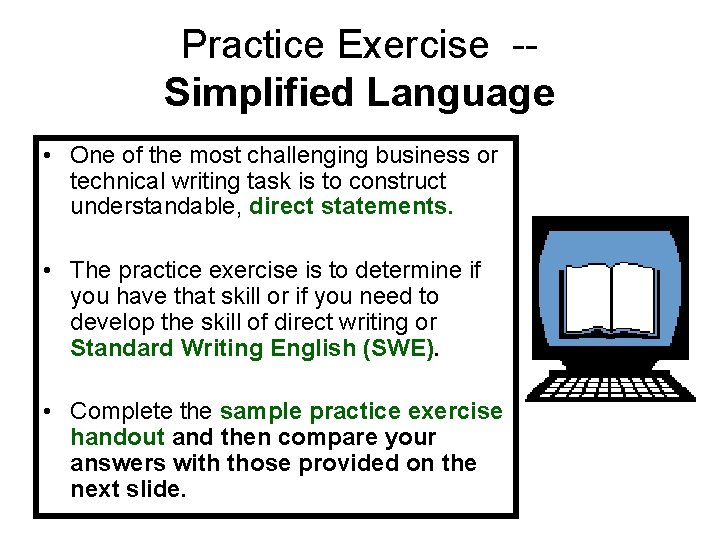 Practice Exercise --
Simplified Language

• One of the most challenging business or technical writing task is to construct understandable, direct statements.

• The practice exercise is to determine if you have that skill or if you need to develop the skill of direct writing or Standard Writing English (SWE).

• Complete the sample practice exercise handout and then compare your answers with those provided on the next slide.